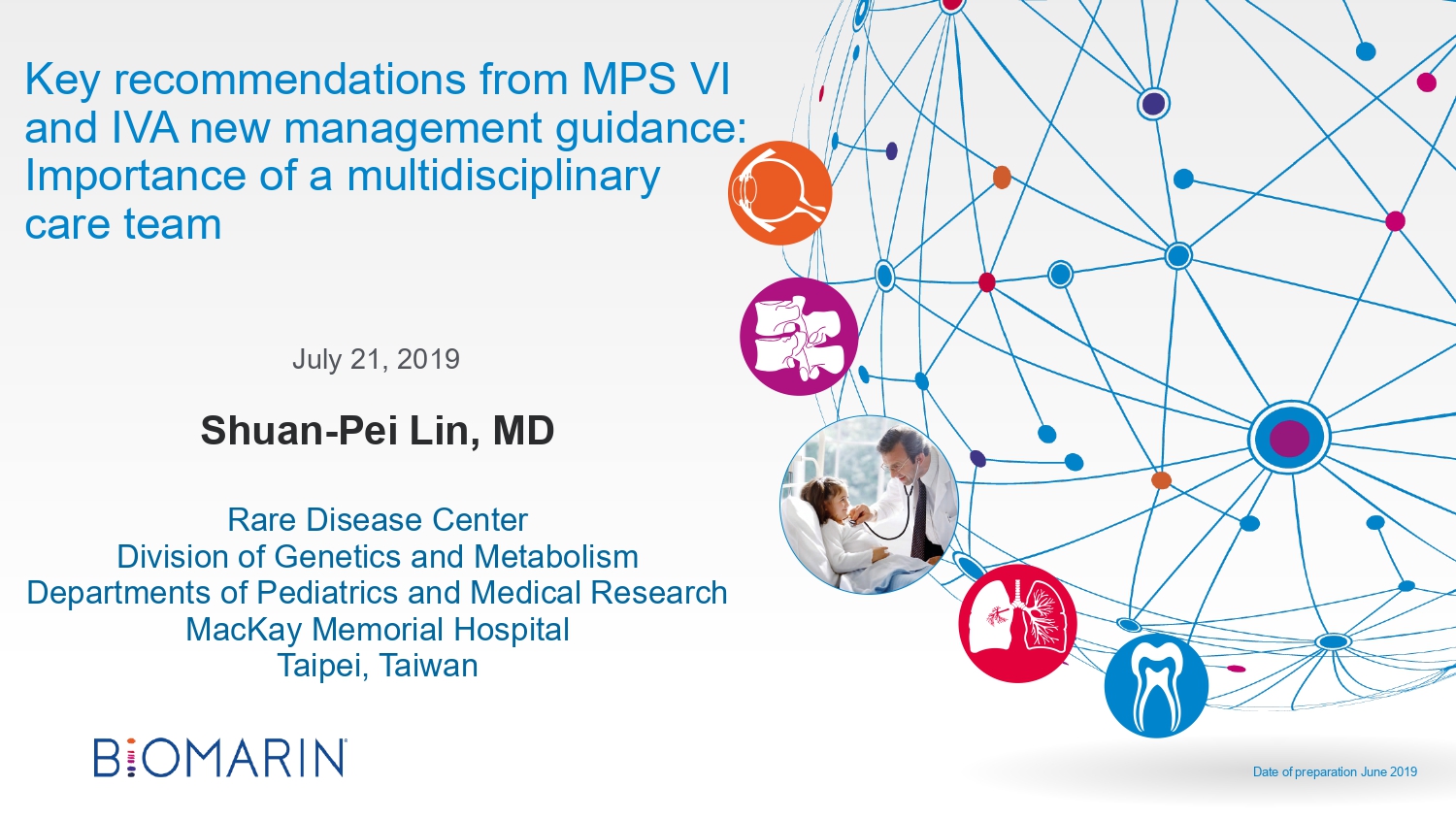 Key recommendations from MPS VI and IVA new management guidance: Importance of a multidisciplinary care team

July 21, 2019

Shuan-Pei Lin, MD

Rare Disease Center
Division of Genetics and Metabolism
Departments of Pediatrics and Medical Research
MacKay Memorial Hospital
Taipei, Taiwan

BIOMARIN

Date of preparation June 2019